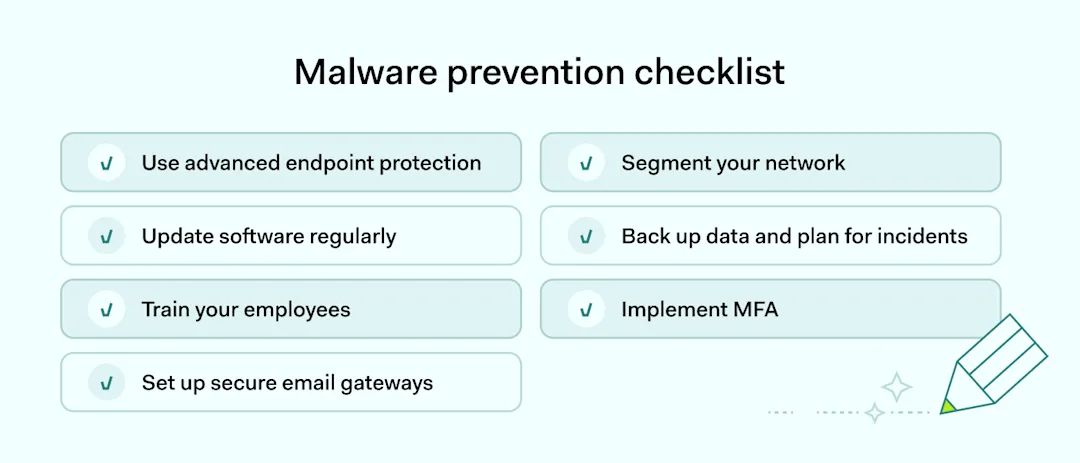 Malware prevention checklist

Use advanced endpoint protection

Update software regularly

Train your employees

Set up secure email gateways

Segment your network

Back up data and plan for incidents

Implement MFA